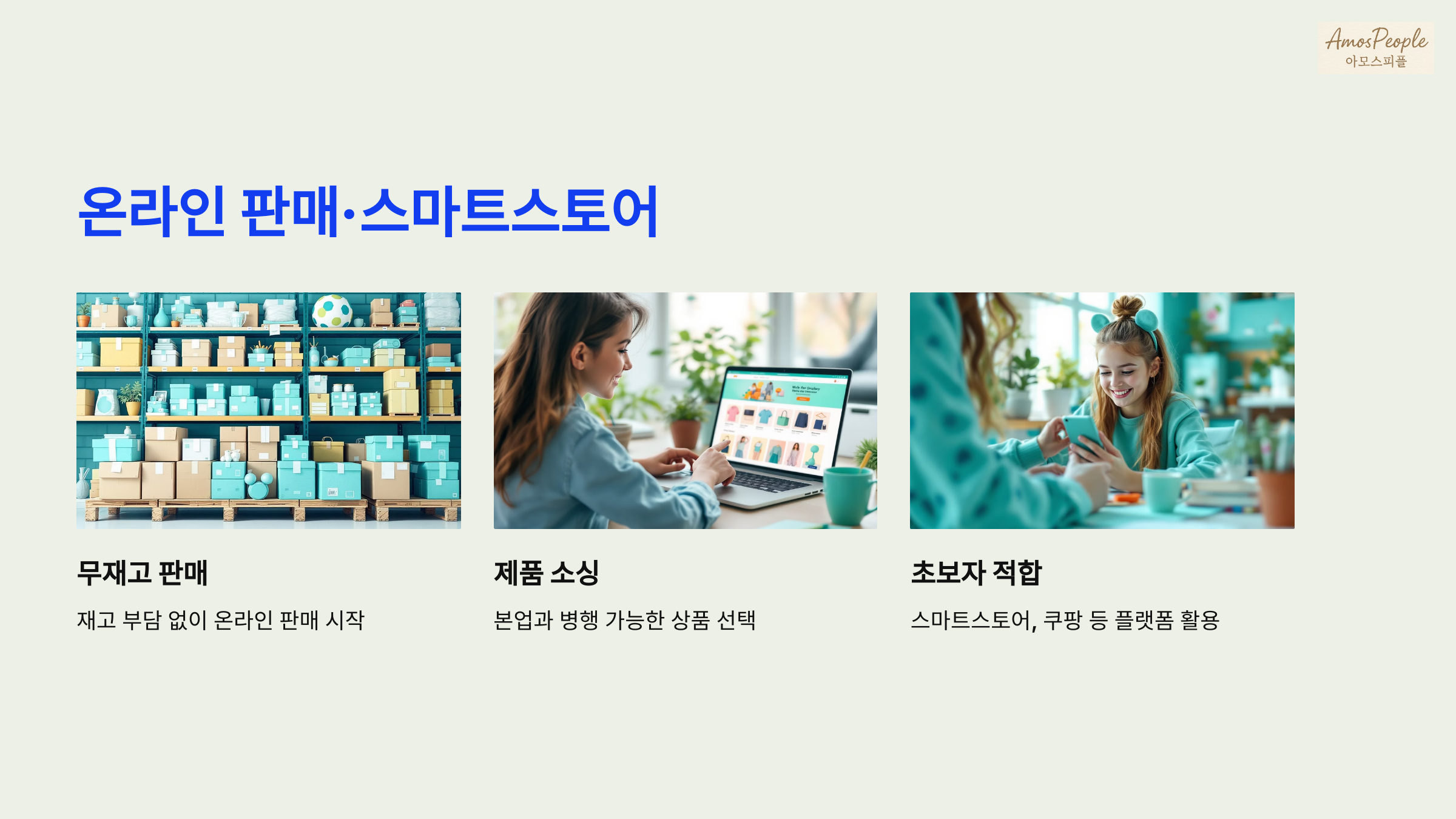 AmosPeople
아모스피플

온라인 판매·스마트스토어

무재고 판매

재고 부담 없이 온라인 판매 시작

제품 소싱

본업과 병행 가능한 상품 선택

초보자 적합

스마트스토어, 쿠팡 등 플랫폼 활용